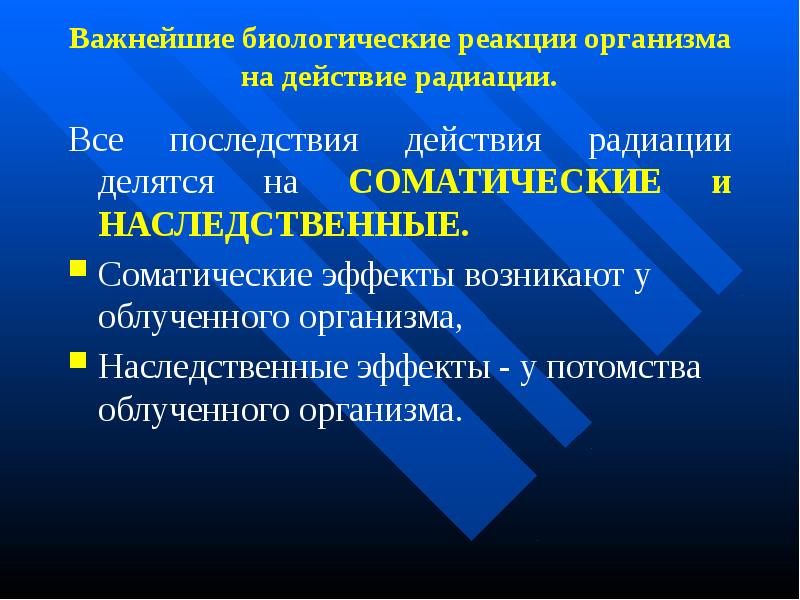 Важнейшие биологические реакции организма на действие радиации.

Все последствия действия радиации делятся на СОМАТИЧЕСКИЕ и НАСЛЕДСТВЕННЫЕ.

Соматические эффекты возникают у облученного организма,

Наследственные эффекты - у потомства облученного организма.